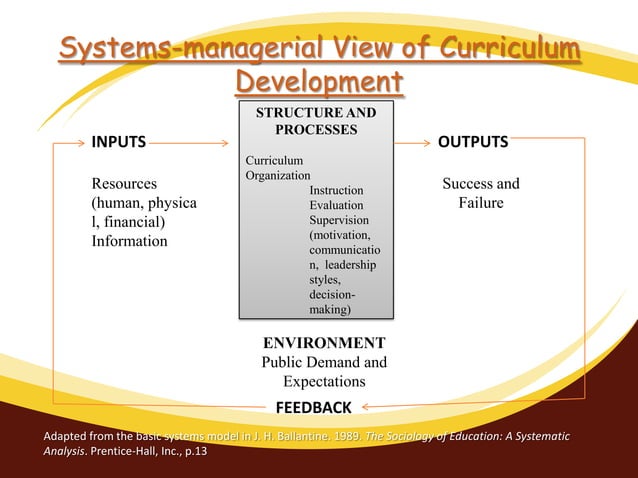 Systems-managerial View of Curriculum Development

INPUTS

Resources (human, physica l, financial) Information

STRUCTURE AND PROCESSES

Curriculum Organization
Instruction
Evaluation
Supervision (motivation, communicatio n, leadership styles, decision-making)

OUTPUTS

Success and Failure

ENVIRONMENT
Public Demand and Expectations

FEEDBACK

Adapted from the basic systems model in J. H. Ballantine. 1989. The Sociology of Education: A Systematic Analysis. Prentice-Hall, Inc., p.13